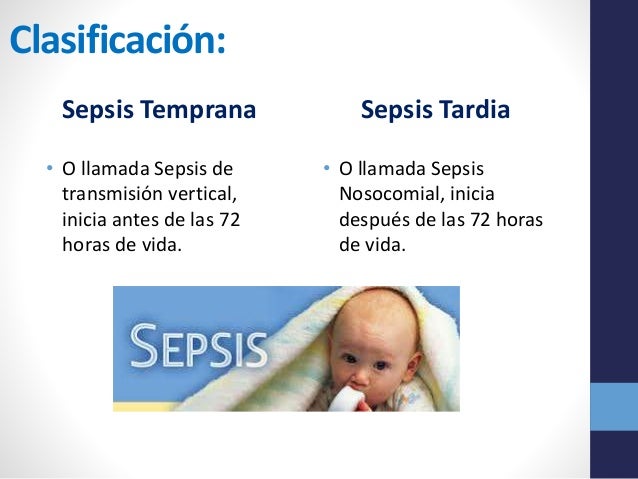 Clasificación:

Sepsis Temprana

• O llamada Sepsis de transmisión vertical, inicia antes de las 72 horas de vida.

Sepsis Tardia

• O llamada Sepsis Nosocomial, inicia después de las 72 horas de vida.

SEPSIS